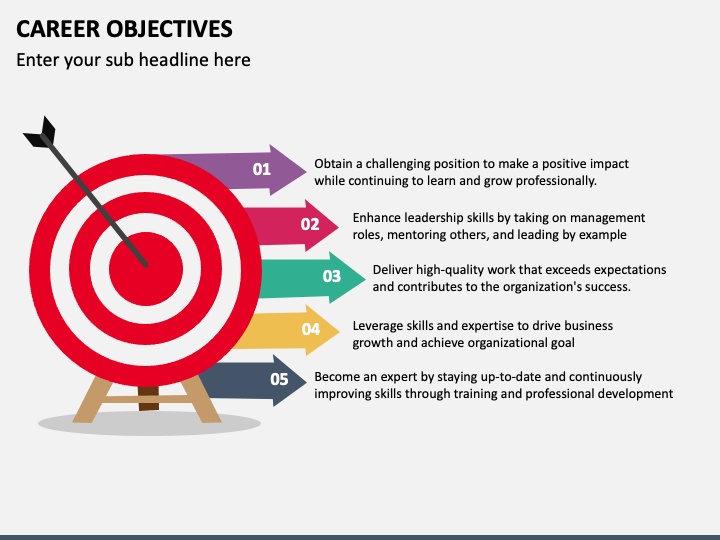 CAREER OBJECTIVES

Enter your sub headline here

01

Obtain a challenging position to make a positive impact while continuing to learn and grow professionally.

02

Enhance leadership skills by taking on management roles, mentoring others, and leading by example

03

Deliver high-quality work that exceeds expectations and contributes to the organization's success.

04

Leverage skills and expertise to drive business growth and achieve organizational goal

05

Become an expert by staying up-to-date and continuously improving skills through training and professional development